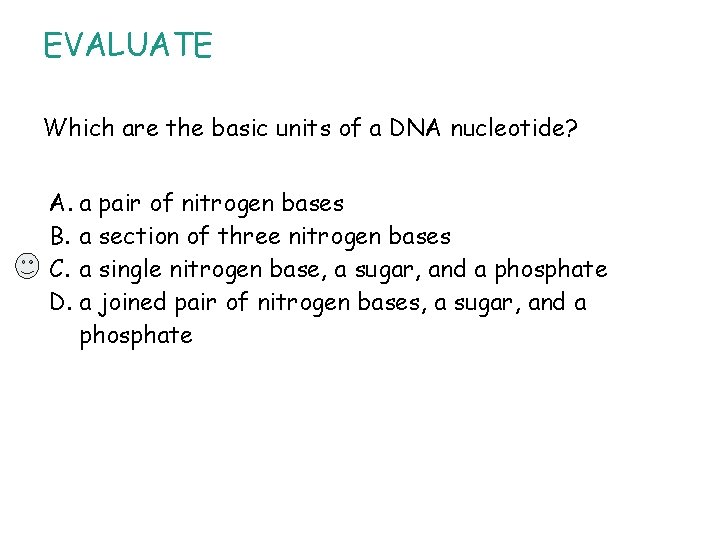 EVALUATE

Which are the basic units of a DNA nucleotide?

A. a pair of nitrogen bases
B. a section of three nitrogen bases
C. a single nitrogen base, a sugar, and a phosphate
D. a joined pair of nitrogen bases, a sugar, and a phosphate